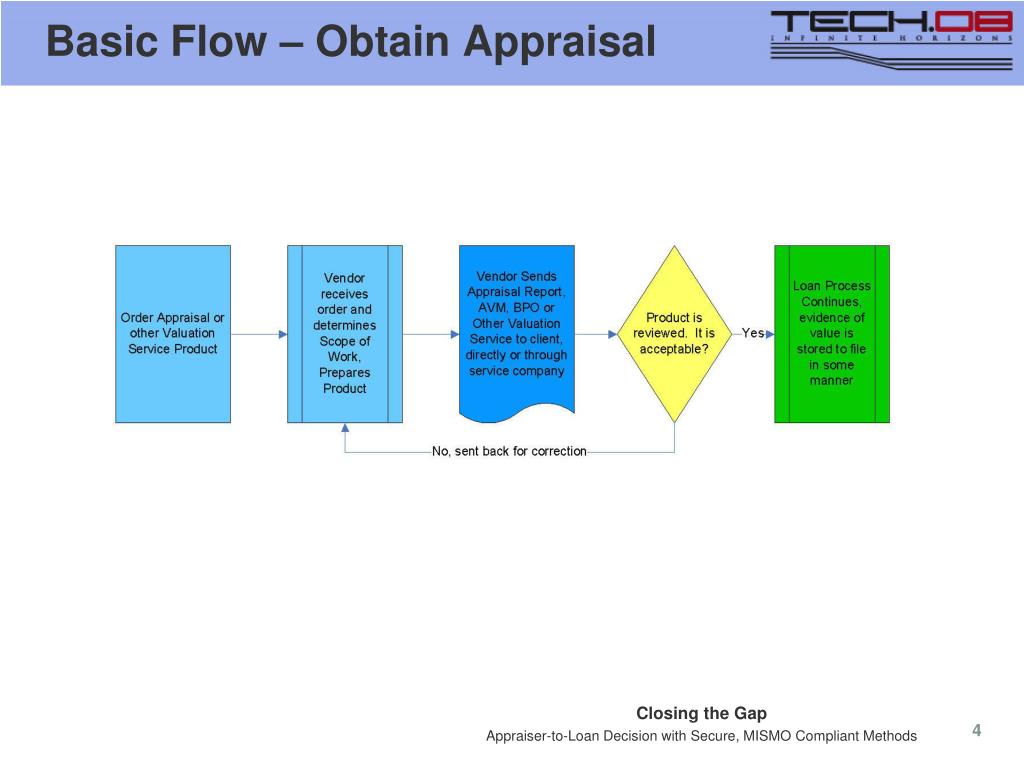 Basic Flow – Obtain Appraisal

TECH.08
INFINITE HORIZONS

Order Appraisal or other Valuation Service Product

Vendor receives order and determines Scope of Work, Prepares Product

Vendor Sends Appraisal Report, AVM, BPO or Other Valuation Service to client, directly or through service company

Product is reviewed. It is acceptable?

Yes

Loan Process Continues, evidence of value is stored to file in some manner

No, sent back for correction

Closing the Gap
Appraiser-to-Loan Decision with Secure, MISMO Compliant Methods

4